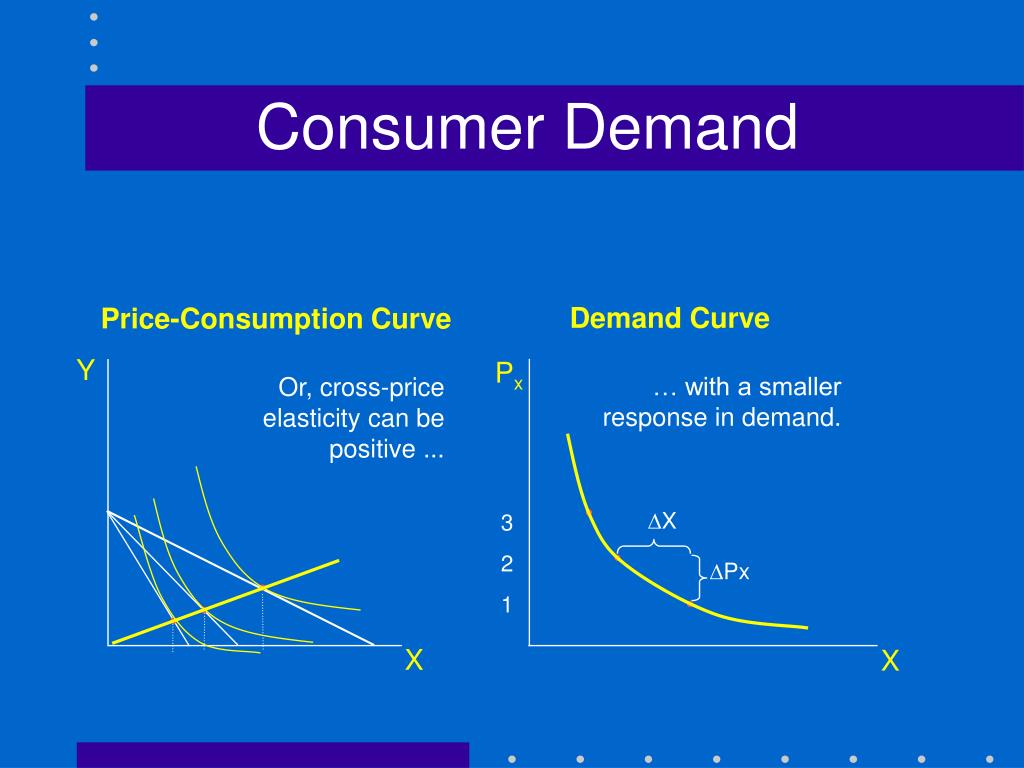 Consumer Demand

Price-Consumption Curve

Y

Or, cross-price elasticity can be positive ...

X

Demand Curve

$P_x$

… with a smaller response in demand.

3

2

1

$\Delta X$

$\Delta Px$

X